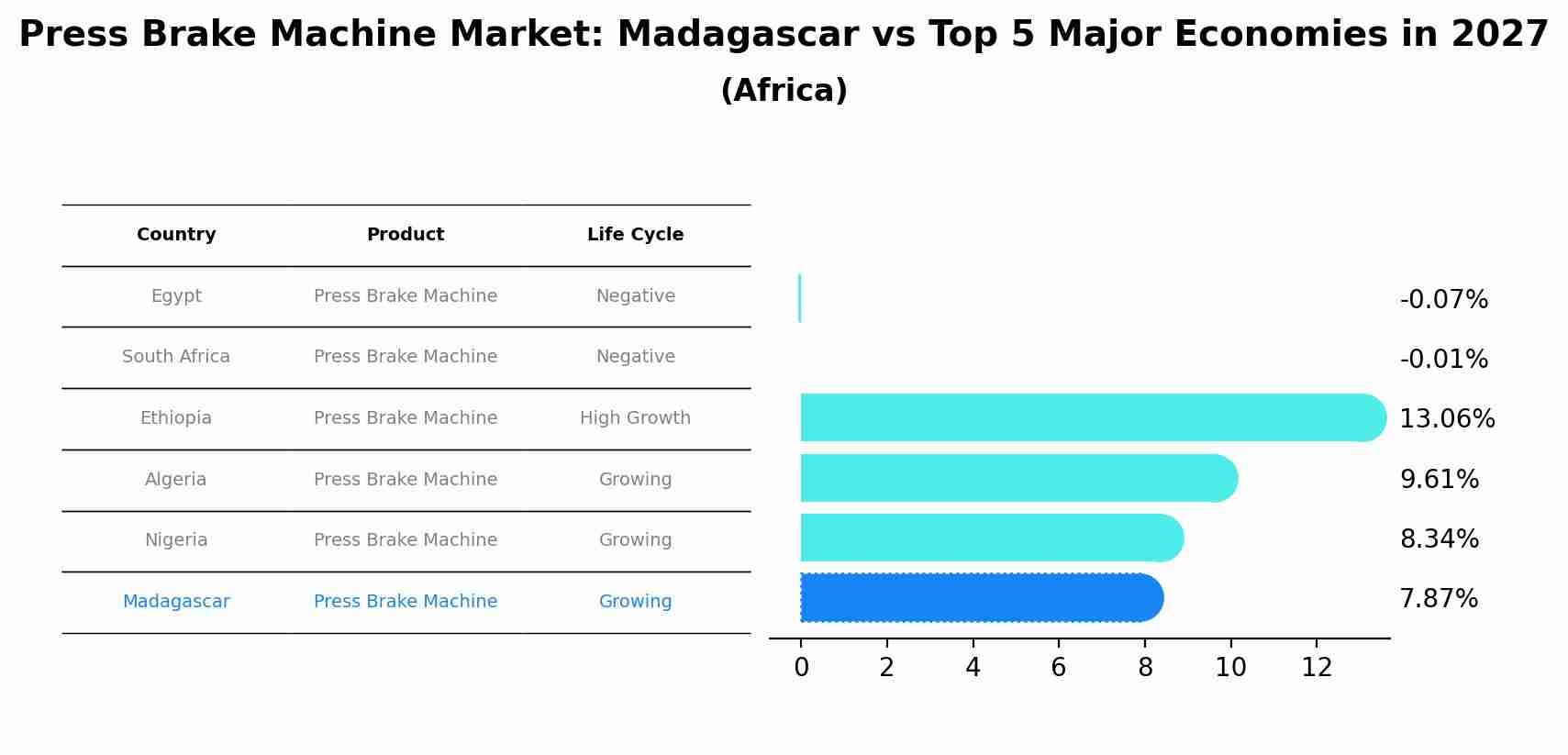 Press Brake Machine Market: Madagascar vs Top 5 Major Economies in 2027
(Africa)

| Country | Product | Life Cycle |
|---|---|---|
| Egypt | Press Brake Machine | Negative |
| South Africa | Press Brake Machine | Negative |
| Ethiopia | Press Brake Machine | High Growth |
| Algeria | Press Brake Machine | Growing |
| Nigeria | Press Brake Machine | Growing |
| Madagascar | Press Brake Machine | Growing |

-0.07%
-0.01%
13.06%
9.61%
8.34%
7.87%

0 2 4 6 8 10 12